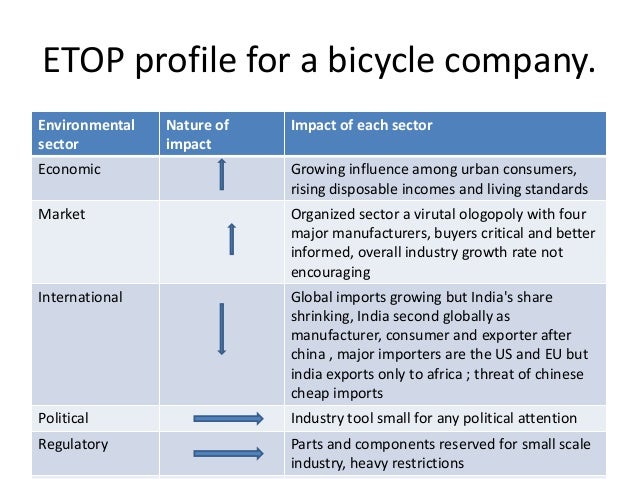 ETOP profile for a bicycle company.

| Environmental sector | Nature of impact | Impact of each sector |
|---|---|---|
| Economic | ↑ | Growing influence among urban consumers, rising disposable incomes and living standards |
| Market | ↑ | Organized sector a virutal ologopoly with four major manufacturers, buyers critical and better informed, overall industry growth rate not encouraging |
| International | ↓ | Global imports growing but India's share shrinking, India second globally as manufacturer, consumer and exporter after china , major importers are the US and EU but india exports only to africa ; threat of chinese cheap imports |
| Political | → | Industry tool small for any political attention |
| Regulatory | → | Parts and components reserved for small scale industry, heavy restrictions |